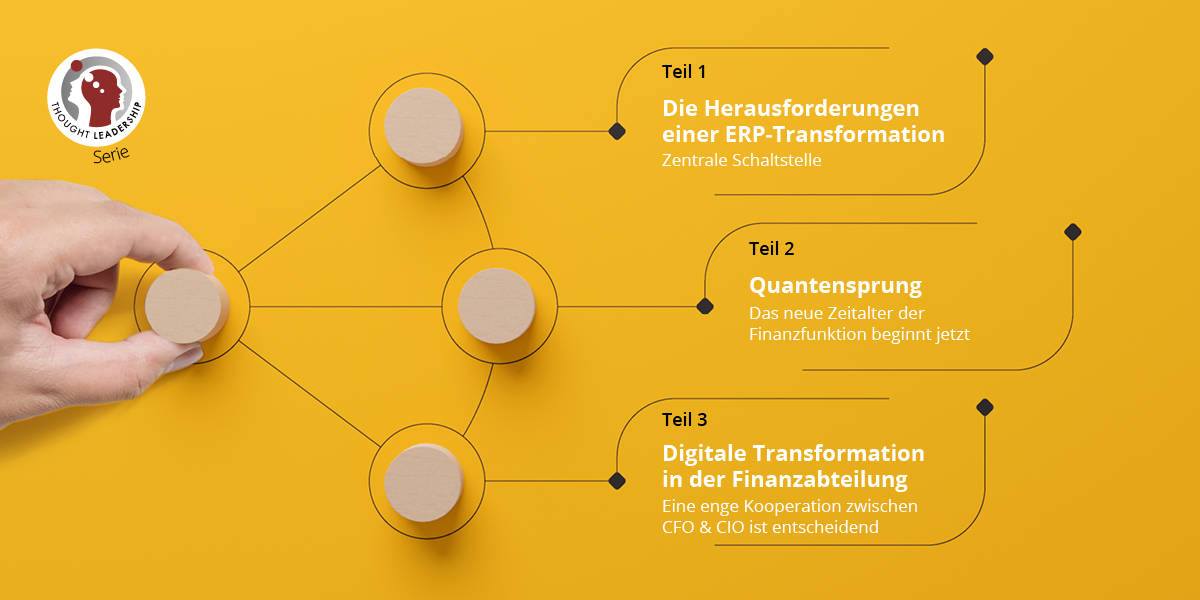 THOUGHT LEADERSHIP
Serie

Teil 1
Die Herausforderungen einer ERP-Transformation
Zentrale Schaltstelle

Teil 2
Quantensprung
Das neue Zeitalter der Finanzfunktion beginnt jetzt

Teil 3
Digitale Transformation in der Finanzabteilung
Eine enge Kooperation zwischen CFO & CIO ist entscheidend